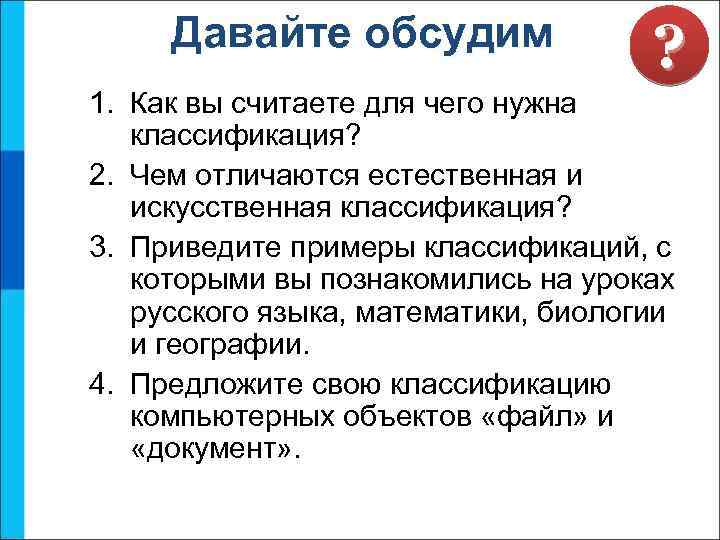 Давайте обсудим

?

1. Как вы считаете для чего нужна классификация?
2. Чем отличаются естественная и искусственная классификация?
3. Приведите примеры классификаций, с которыми вы познакомились на уроках русского языка, математики, биологии и географии.
4. Предложите свою классификацию компьютерных объектов «файл» и «документ».